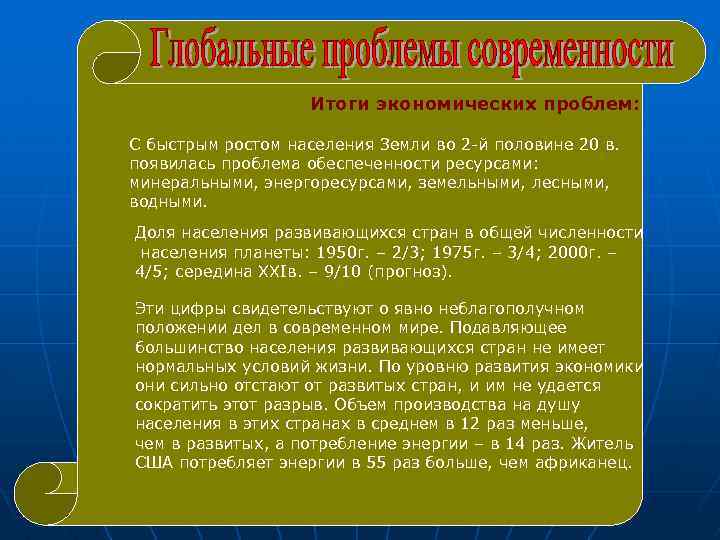 Глобальные проблемы современности

Итоги экономических проблем:

С быстрым ростом населения Земли во 2-й половине 20 в. появилась проблема обеспеченности ресурсами: минеральными, энергоресурсами, земельными, лесными, водными.

Доля населения развивающихся стран в общей численности населения планеты: 1950г. – 2/3; 1975г. – 3/4; 2000г. – 4/5; середина XXIв. – 9/10 (прогноз).

Эти цифры свидетельствуют о явно неблагополучном положении дел в современном мире. Подавляющее большинство населения развивающихся стран не имеет нормальных условий жизни. По уровню развития экономики они сильно отстают от развитых стран, и им не удается сократить этот разрыв. Объем производства на душу населения в этих странах в среднем в 12 раз меньше, чем в развитых, а потребление энергии – в 14 раз. Житель США потребляет энергии в 55 раз больше, чем африканец.